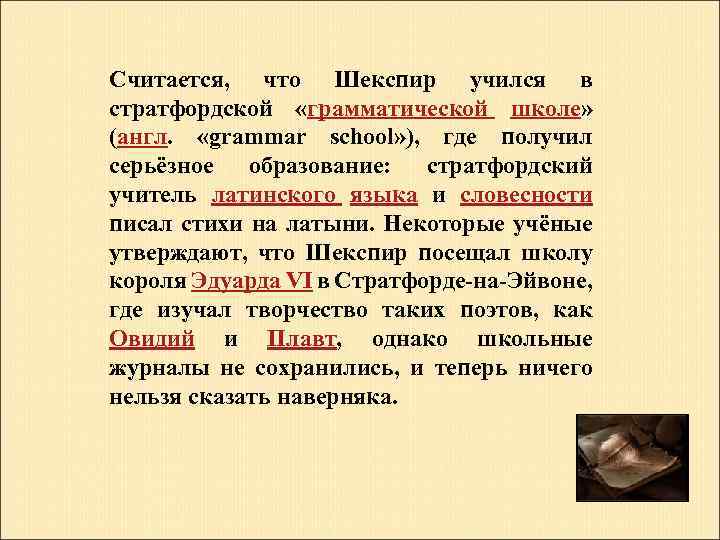 Считается, что Шекспир учился в стратфордской «грамматической школе» (англ. «grammar school»), где получил серьёзное образование: стратфордский учитель латинского языка и словесности писал стихи на латыни. Некоторые учёные утверждают, что Шекспир посещал школу короля Эдуарда VI в Стратфорде-на-Эйвоне, где изучал творчество таких поэтов, как Овидий и Плавт, однако школьные журналы не сохранились, и теперь ничего нельзя сказать наверняка.